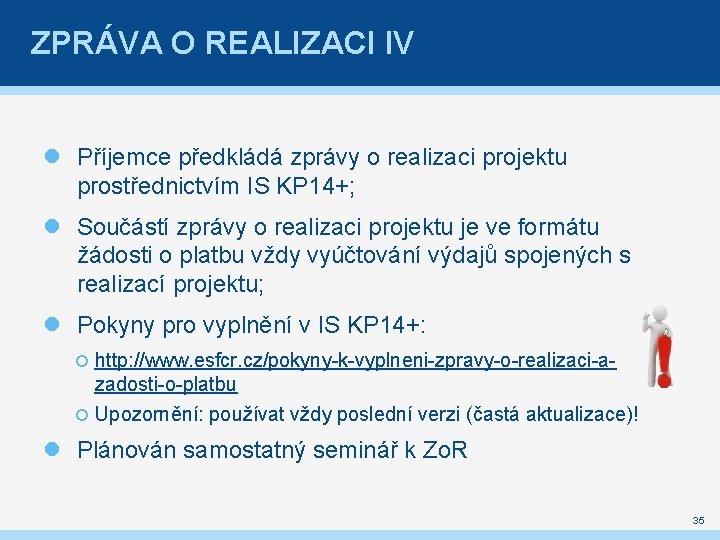 ZPRÁVA O REALIZACI IV

Příjemce předkládá zprávy o realizaci projektu prostřednictvím IS KP14+;

Součástí zprávy o realizaci projektu je ve formátu žádosti o platbu vždy vyúčtování výdajů spojených s realizací projektu;

Pokyny pro vyplnění v IS KP14+:

http://www.esfcr.cz/pokyny-k-vyplneni-zpravy-o-realizaci-a-zadosti-o-platbu

Upozornění: používat vždy poslední verzi (častá aktualizace)!

Plánován samostatný seminář k ZoR

35